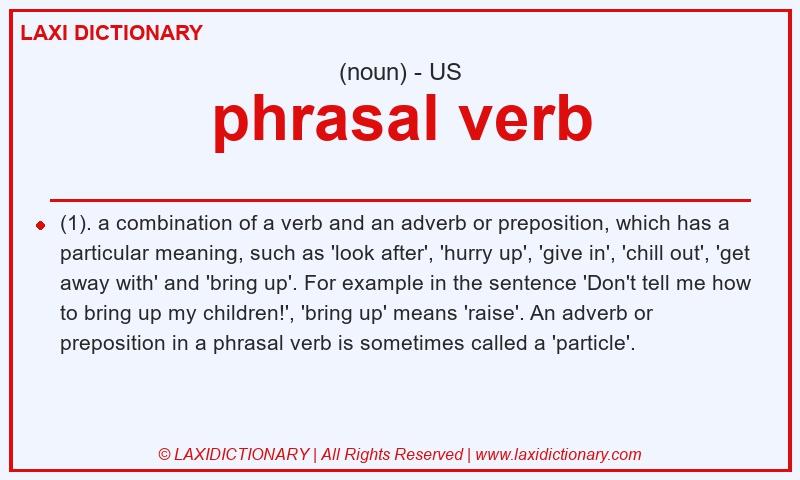 LAXI DICTIONARY

(noun) - US

phrasal verb

(1). a combination of a verb and an adverb or preposition, which has a particular meaning, such as 'look after', 'hurry up', 'give in', 'chill out', 'get away with' and 'bring up'. For example in the sentence 'Don't tell me how to bring up my children!', 'bring up' means 'raise'. An adverb or preposition in a phrasal verb is sometimes called a 'particle'.

© LAXIDICTIONARY | All Rights Reserved | www.laxidictionary.com